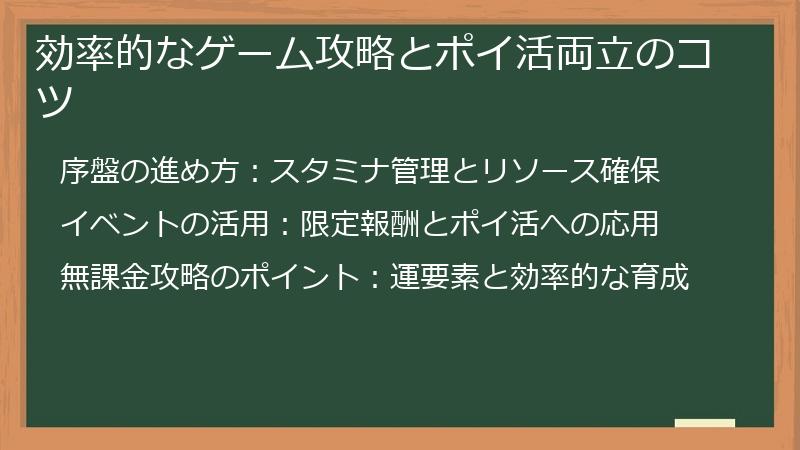 効率的なゲーム攻略とポイ活両立のコツ

序盤の進め方：スタミナ管理とリソース確保

イベントの活用：限定報酬とポイ活への応用

無課金攻略のポイント：運要素と効率的な育成